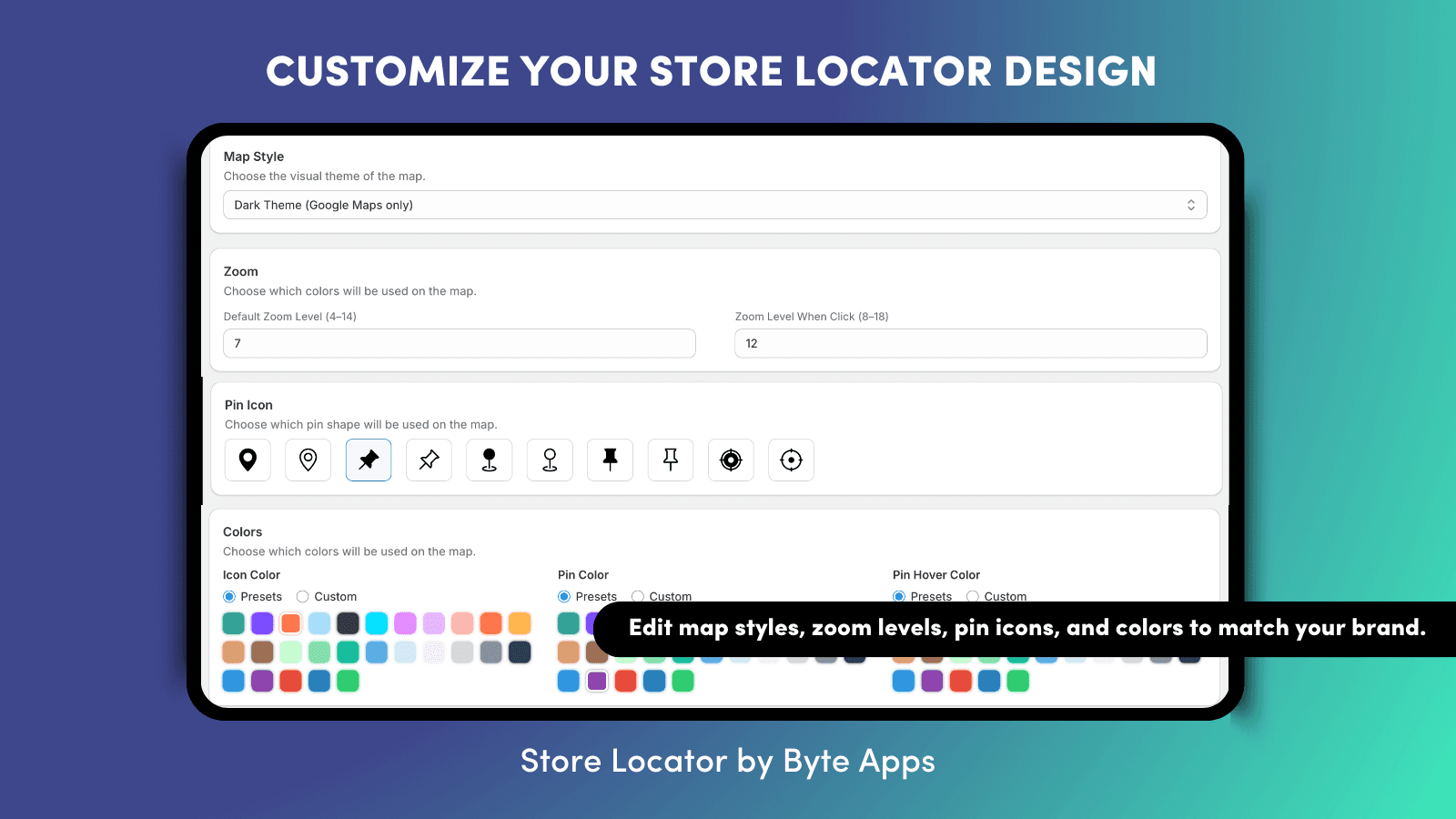 CUSTOMIZE YOUR STORE LOCATOR DESIGN

Map Style

Choose the visual theme of the map.

Dark Theme (Google Maps only)

Zoom

Choose which colors will be used on the map.

Default Zoom Level (4–14)

7

Zoom Level When Click (8–18)

12

Pin Icon

Choose which pin shape will be used on the map.

Colors

Choose which colors will be used on the map.

Icon Color

Presets Custom

Pin Color

Presets Custom

Pin Hover Color

Presets Custom

Edit map styles, zoom levels, pin icons, and colors to match your brand.

Store Locator by Byte Apps